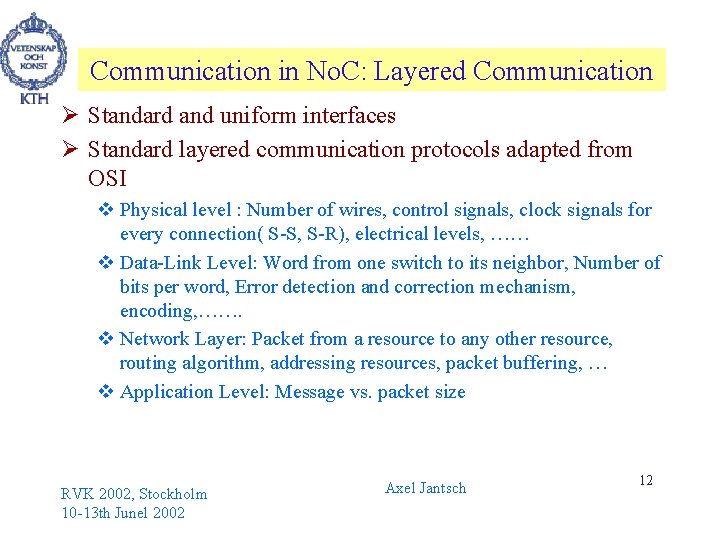 VETENSKAP OCH KONST

KTH

Communication in NoC: Layered Communication

➢ Standard and uniform interfaces

➢ Standard layered communication protocols adapted from OSI

❖ Physical level : Number of wires, control signals, clock signals for every connection( S-S, S-R), electrical levels, ……

❖ Data-Link Level: Word from one switch to its neighbor, Number of bits per word, Error detection and correction mechanism, encoding,…….

❖ Network Layer: Packet from a resource to any other resource, routing algorithm, addressing resources, packet buffering, …

❖ Application Level: Message vs. packet size

RVK 2002, Stockholm
10-13th Junel 2002

Axel Jantsch

12